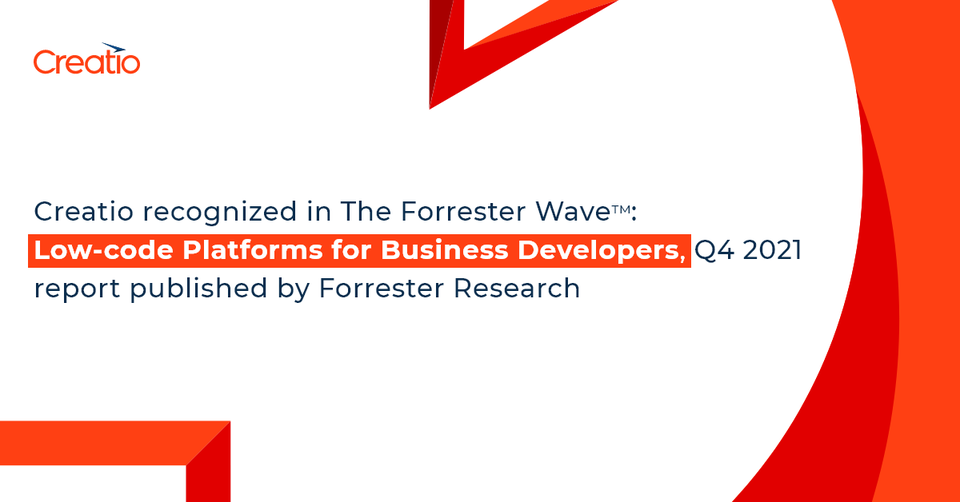 Creatio

Creatio recognized in The Forrester Wave™: Low-code Platforms for Business Developers, Q4 2021 report published by Forrester Research